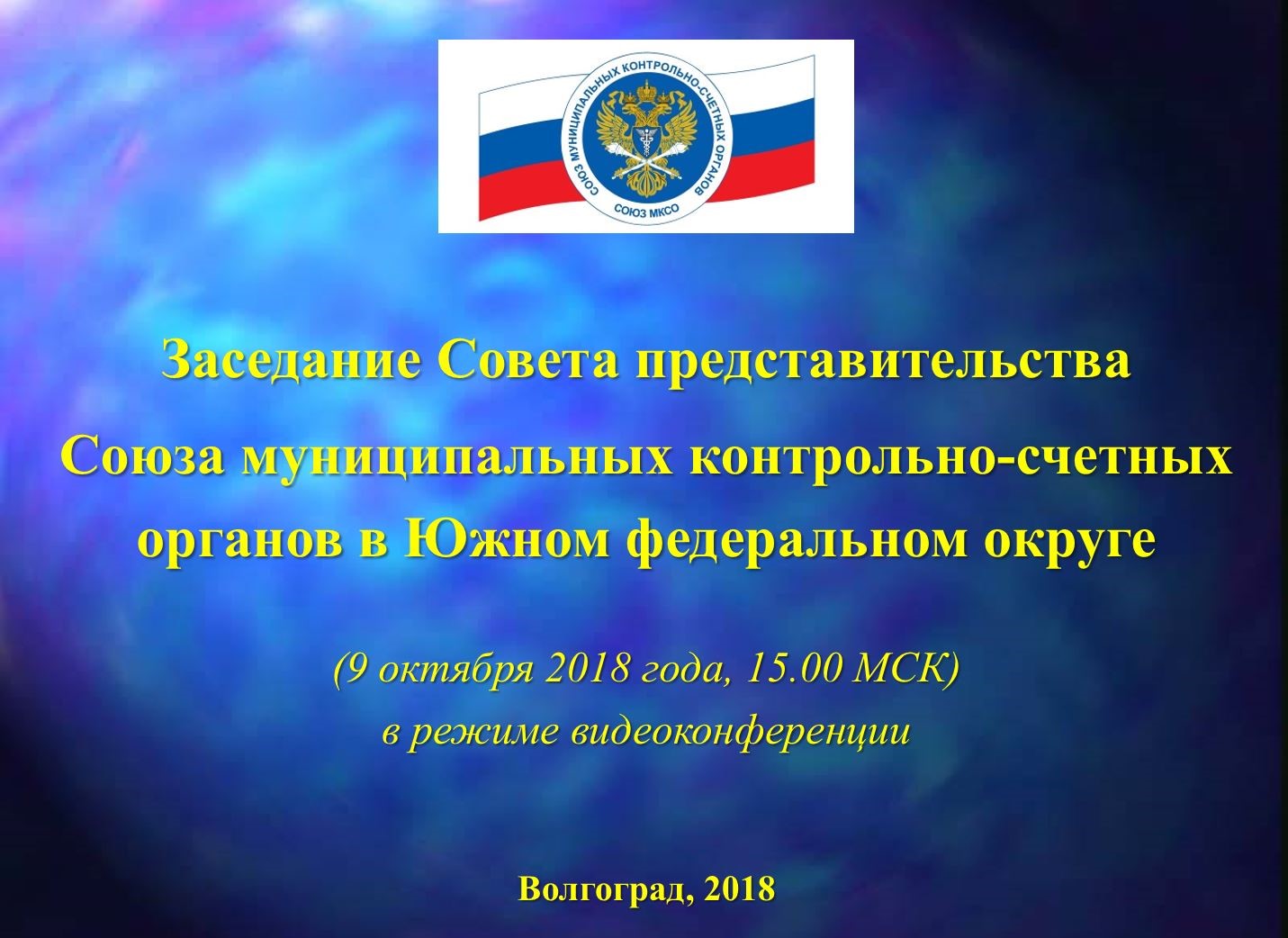 СОЮЗ МУНИЦИПАЛЬНЫХ КОНТРОЛЬНО-СЧЕТНЫХ ОРГАНОВ
СОЮЗ МКСО

Заседание Совета представительства

Союза муниципальных контрольно-счетных органов в Южном федеральном округе

(9 октября 2018 года, 15.00 МСК)
в режиме видеоконференции

Волгоград, 2018